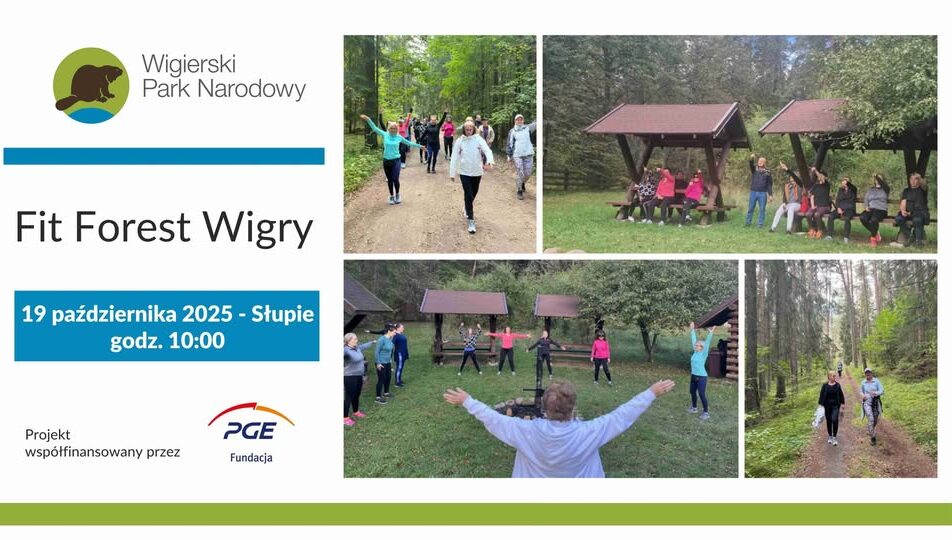 Wigierski Park Narodowy

Fit Forest Wigry

19 października 2025 - Słupie godz. 10:00

Projekt współfinansowany przez

PGE Fundacja